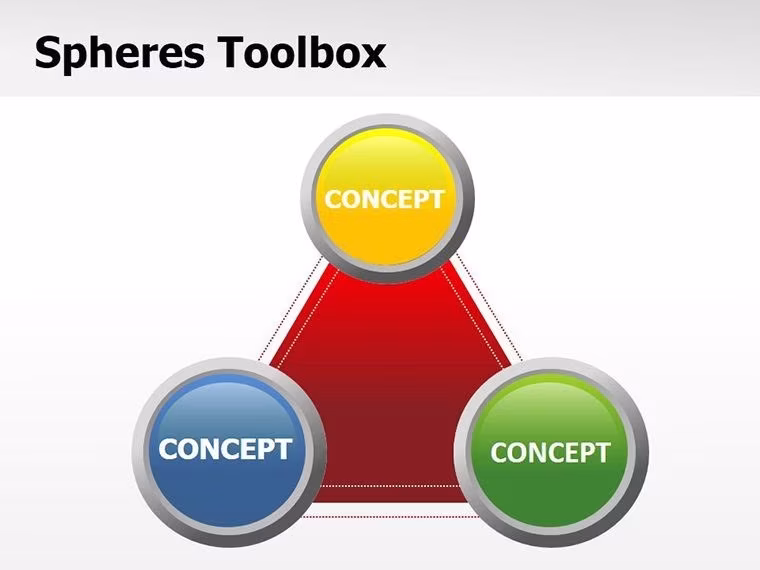 Spheres Toolbox

CONCEPT

CONCEPT

CONCEPT